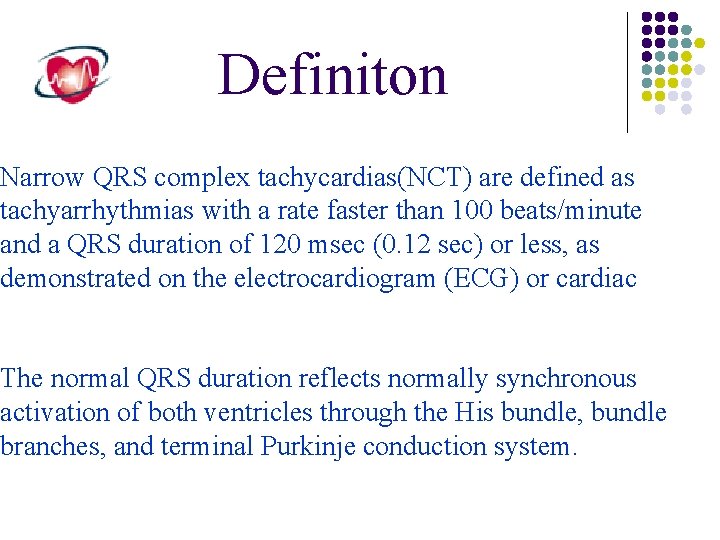 Definiton

Narrow QRS complex tachycardias(NCT) are defined as tachyarrhythmias with a rate faster than 100 beats/minute and a QRS duration of 120 msec (0.12 sec) or less, as demonstrated on the electrocardiogram (ECG) or cardiac

The normal QRS duration reflects normally synchronous activation of both ventricles through the His bundle, bundle branches, and terminal Purkinje conduction system.